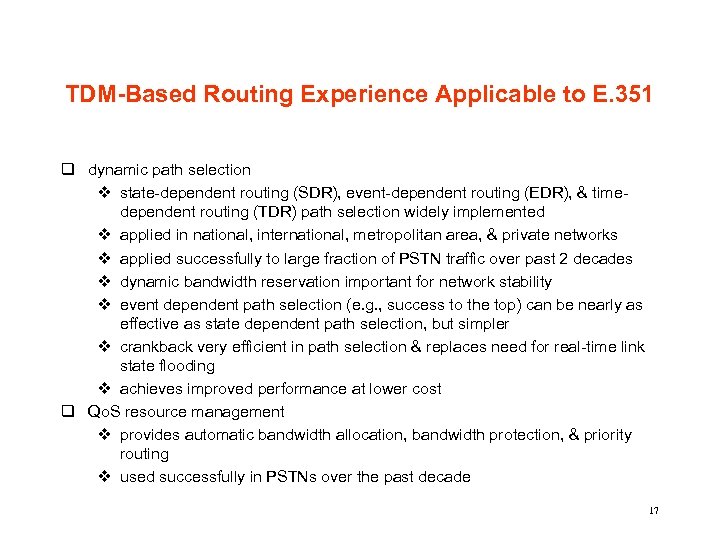 TDM-Based Routing Experience Applicable to E.351

❑ dynamic path selection
❖ state-dependent routing (SDR), event-dependent routing (EDR), & time-dependent routing (TDR) path selection widely implemented
❖ applied in national, international, metropolitan area, & private networks
❖ applied successfully to large fraction of PSTN traffic over past 2 decades
❖ dynamic bandwidth reservation important for network stability
❖ event dependent path selection (e.g., success to the top) can be nearly as effective as state dependent path selection, but simpler
❖ crankback very efficient in path selection & replaces need for real-time link state flooding
❖ achieves improved performance at lower cost
❑ QoS resource management
❖ provides automatic bandwidth allocation, bandwidth protection, & priority routing
❖ used successfully in PSTNs over the past decade

17